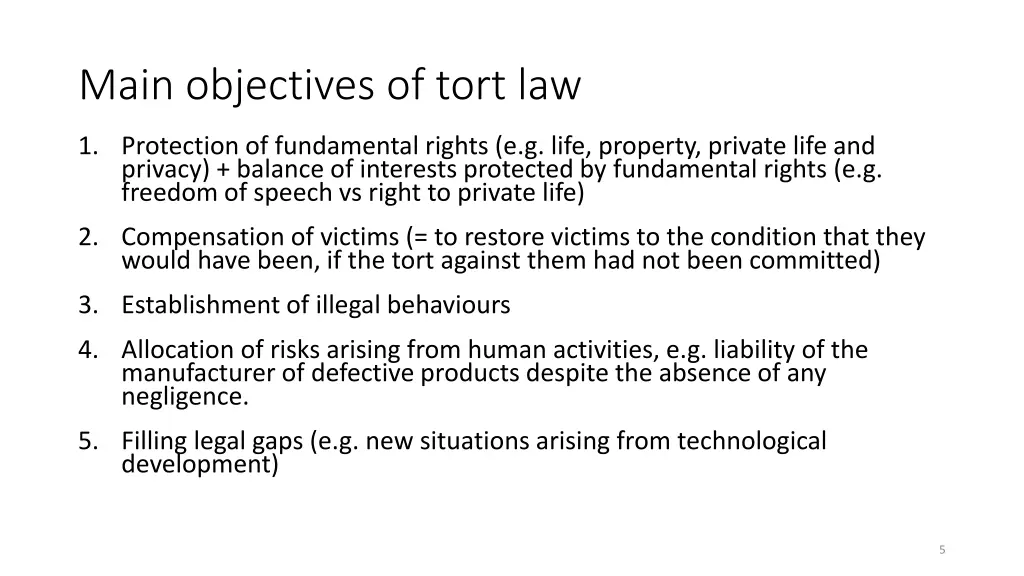 Main objectives of tort law

1. Protection of fundamental rights (e.g. life, property, private life and privacy) + balance of interests protected by fundamental rights (e.g. freedom of speech vs right to private life)

2. Compensation of victims (= to restore victims to the condition that they would have been, if the tort against them had not been committed)

3. Establishment of illegal behaviours

4. Allocation of risks arising from human activities, e.g. liability of the manufacturer of defective products despite the absence of any negligence.

5. Filling legal gaps (e.g. new situations arising from technological development)

5